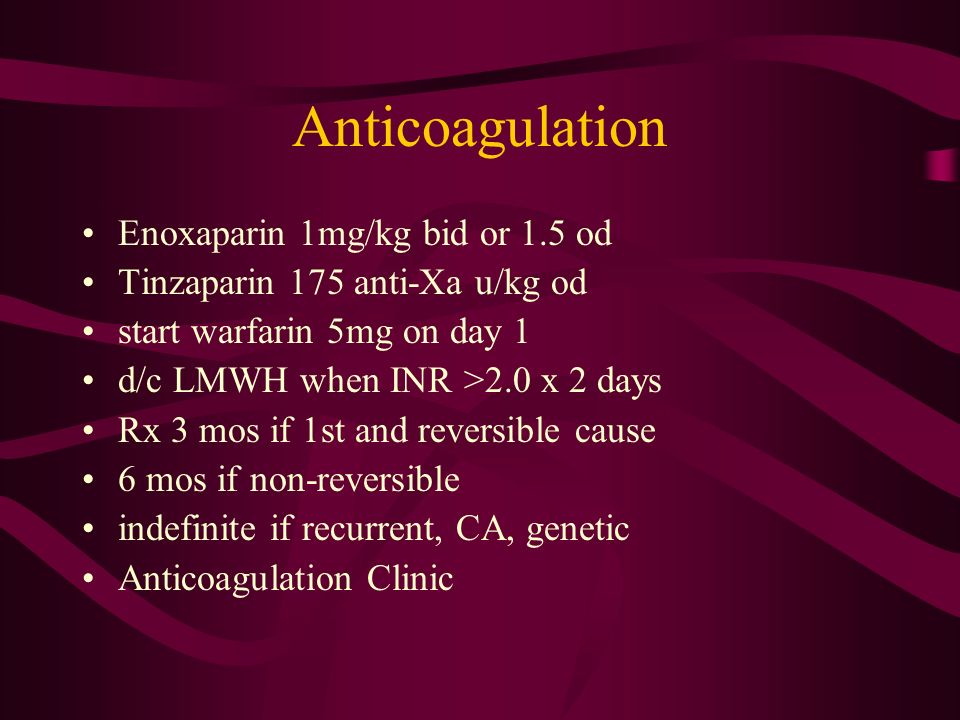 Anticoagulation

• Enoxaparin 1mg/kg bid or 1.5 od
• Tinzaparin 175 anti-Xa u/kg od
• start warfarin 5mg on day 1
• d/c LMWH when INR >2.0 x 2 days
• Rx 3 mos if 1st and reversible cause
• 6 mos if non-reversible
• indefinite if recurrent, CA, genetic
• Anticoagulation Clinic